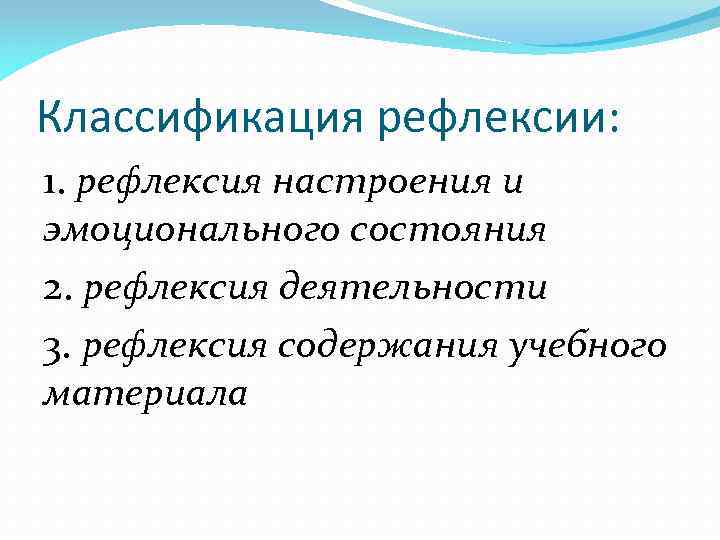 Классификация рефлексии:

1. рефлексия настроения и эмоционального состояния

2. рефлексия деятельности

3. рефлексия содержания учебного материала